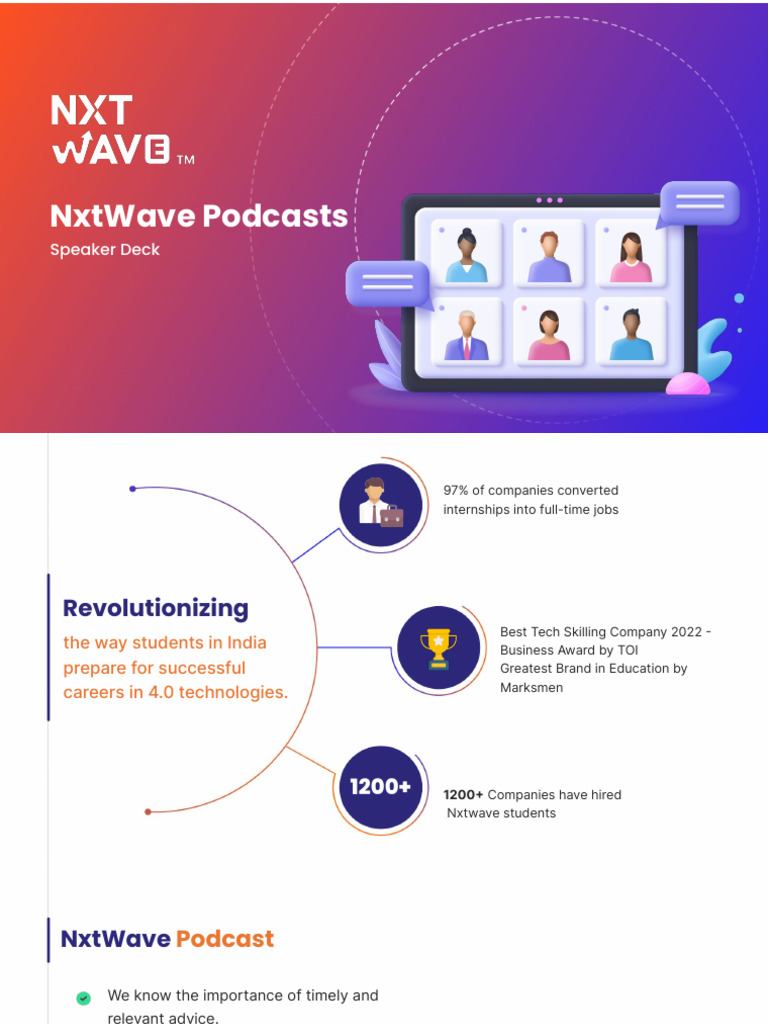 NXT WAVE ™

NxtWave Podcasts

Speaker Deck

Revolutionizing

the way students in India prepare for successful careers in 4.0 technologies.

97% of companies converted internships into full-time jobs

Best Tech Skilling Company 2022 - Business Award by TOI
Greatest Brand in Education by Marksmen

1200+

1200+ Companies have hired Nxtwave students

NxtWave Podcast

We know the importance of timely and relevant advice.